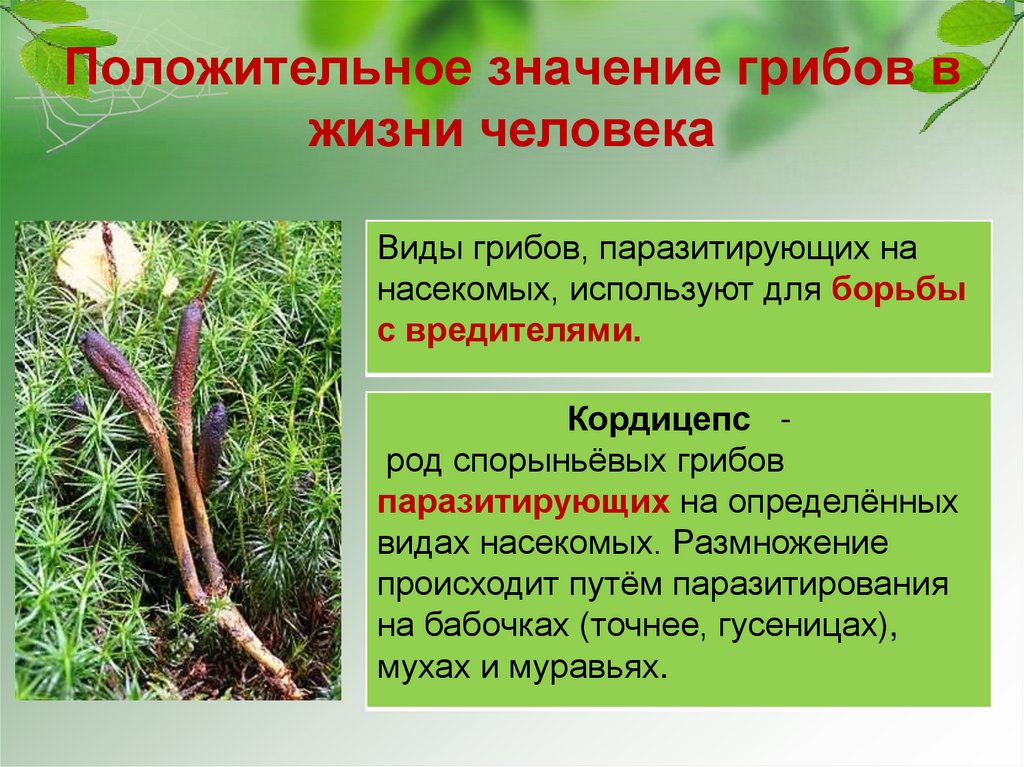 Положительное значение грибов в жизни человека

Виды грибов, паразитирующих на насекомых, используют для борьбы с вредителями.

Кордицепс -
род спорыньёвых грибов паразитирующих на определённых видах насекомых. Размножение происходит путём паразитирования на бабочках (точнее, гусеницах), мухах и муравьях.